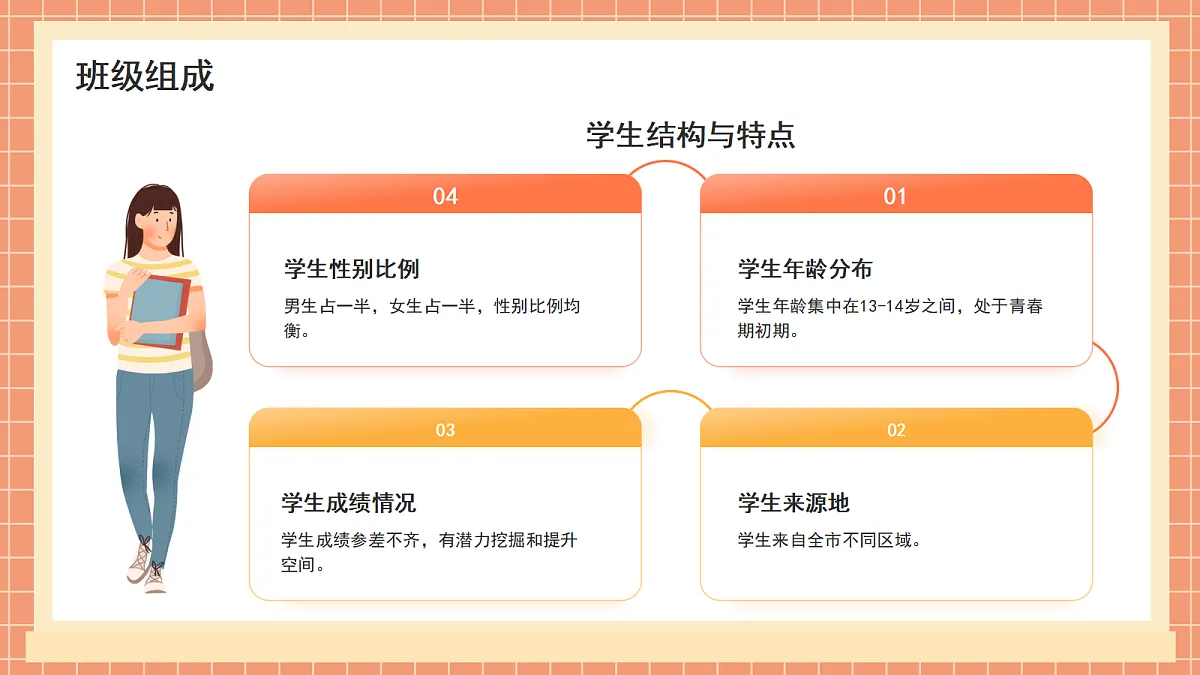 班级组成

学生结构与特点

04

学生性别比例

男生占一半，女生占一半，性别比例均衡。

01

学生年龄分布

学生年龄集中在13-14岁之间，处于青春期初期。

03

学生成绩情况

学生成绩参差不齐，有潜力挖掘和提升空间。

02

学生来源地

学生来自全市不同区域。